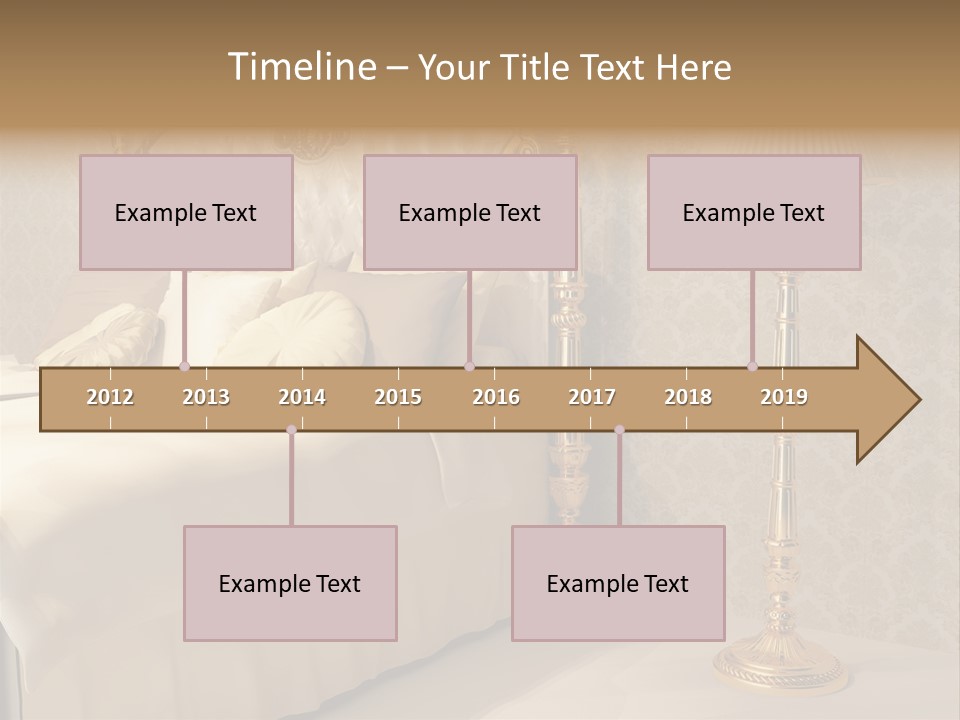 Timeline – Your Title Text Here

Example Text

Example Text

Example Text

2012
2013
2014
2015
2016
2017
2018
2019

Example Text

Example Text